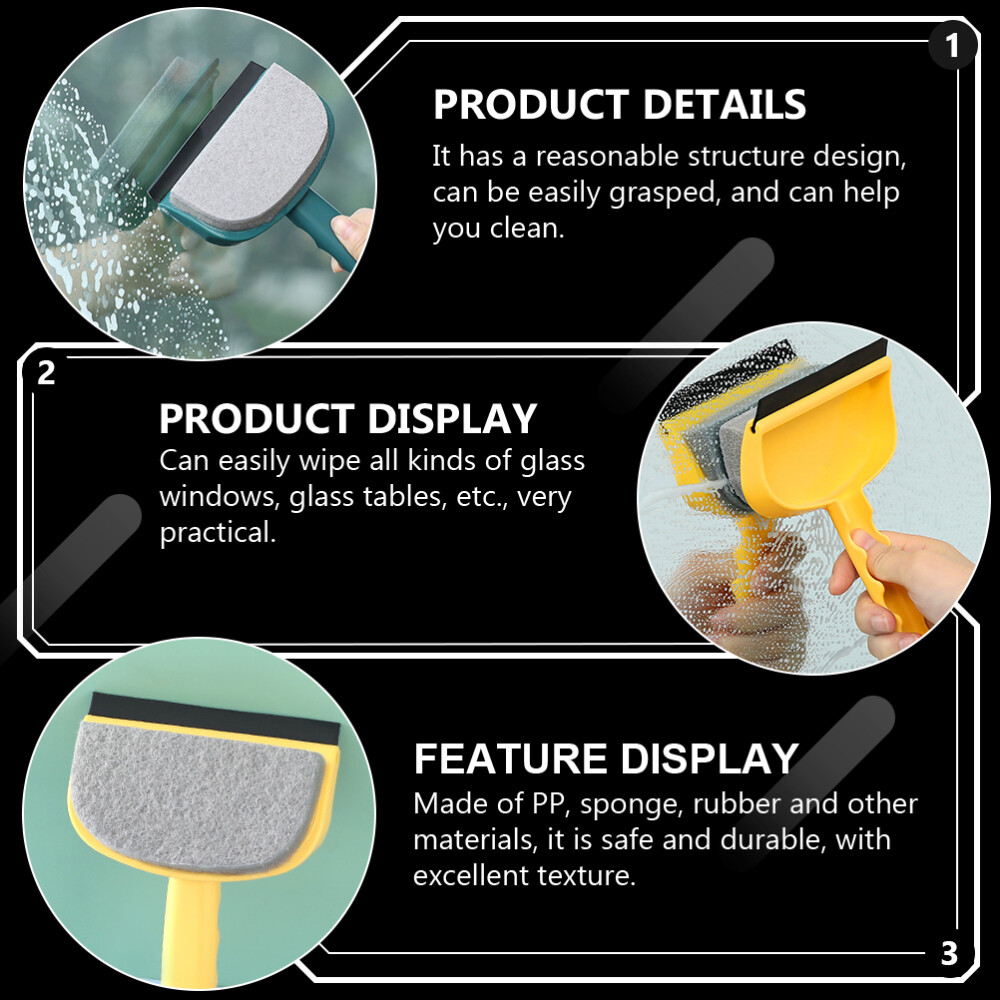 1

PRODUCT DETAILS

It has a reasonable structure design, can be easily grasped, and can help you clean.

2

PRODUCT DISPLAY

Can easily wipe all kinds of glass windows, glass tables, etc., very practical.

FEATURE DISPLAY

Made of PP, sponge, rubber and other materials, it is safe and durable, with excellent texture.

3